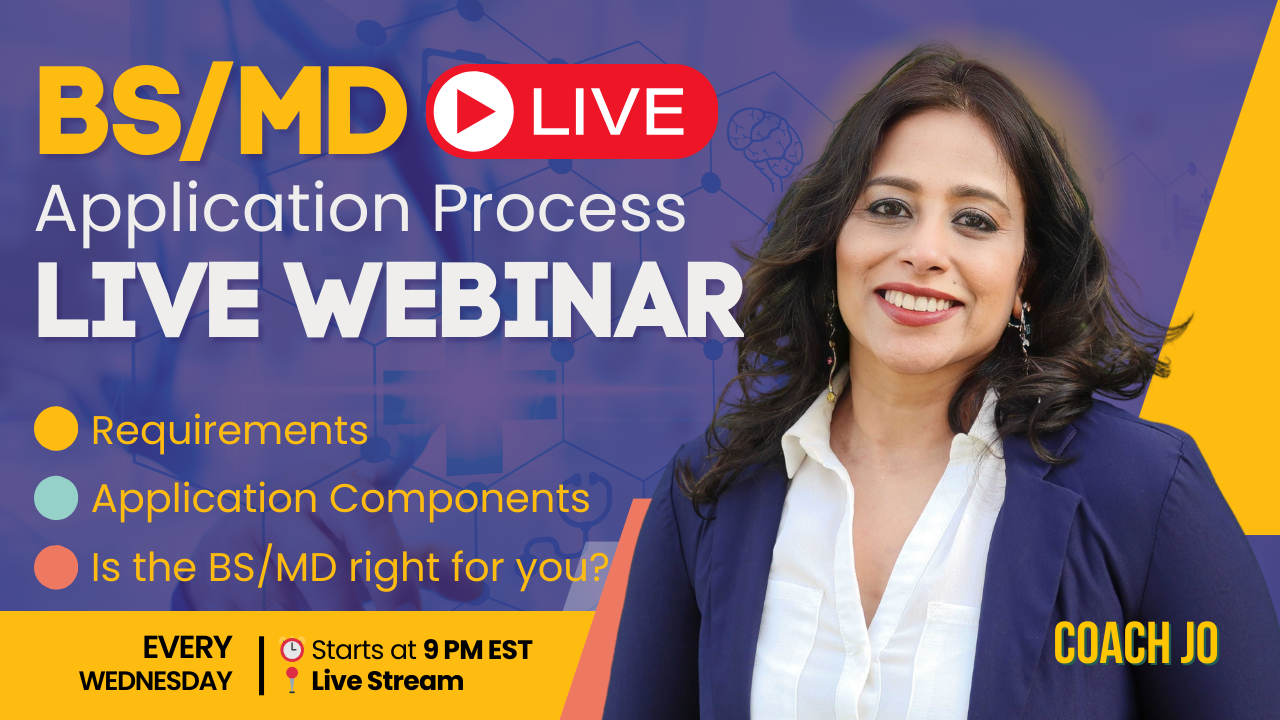 BS/MD LIVE

Application Process

LIVE WEBINAR

Requirements

Application Components

Is the BS/MD right for you?

EVERY WEDNESDAY

Starts at 9 PM EST

Live Stream

COACH JO